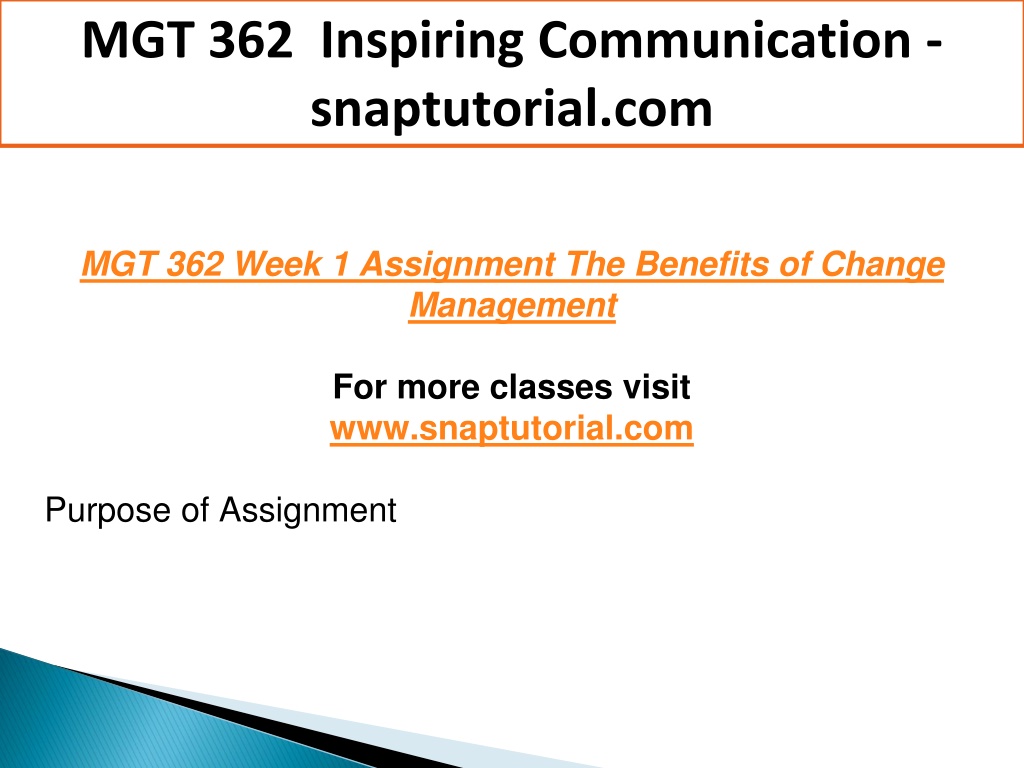 MGT 362 Inspiring Communication - snaptutorial.com

MGT 362 Week 1 Assignment The Benefits of Change Management

For more classes visit
www.snaptutorial.com

Purpose of Assignment